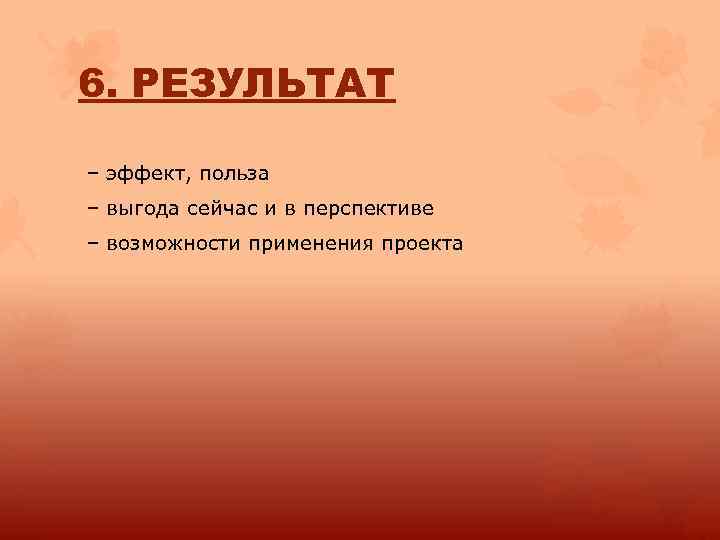 6. РЕЗУЛЬТАТ

– эффект, польза

– выгода сейчас и в перспективе

– возможности применения проекта